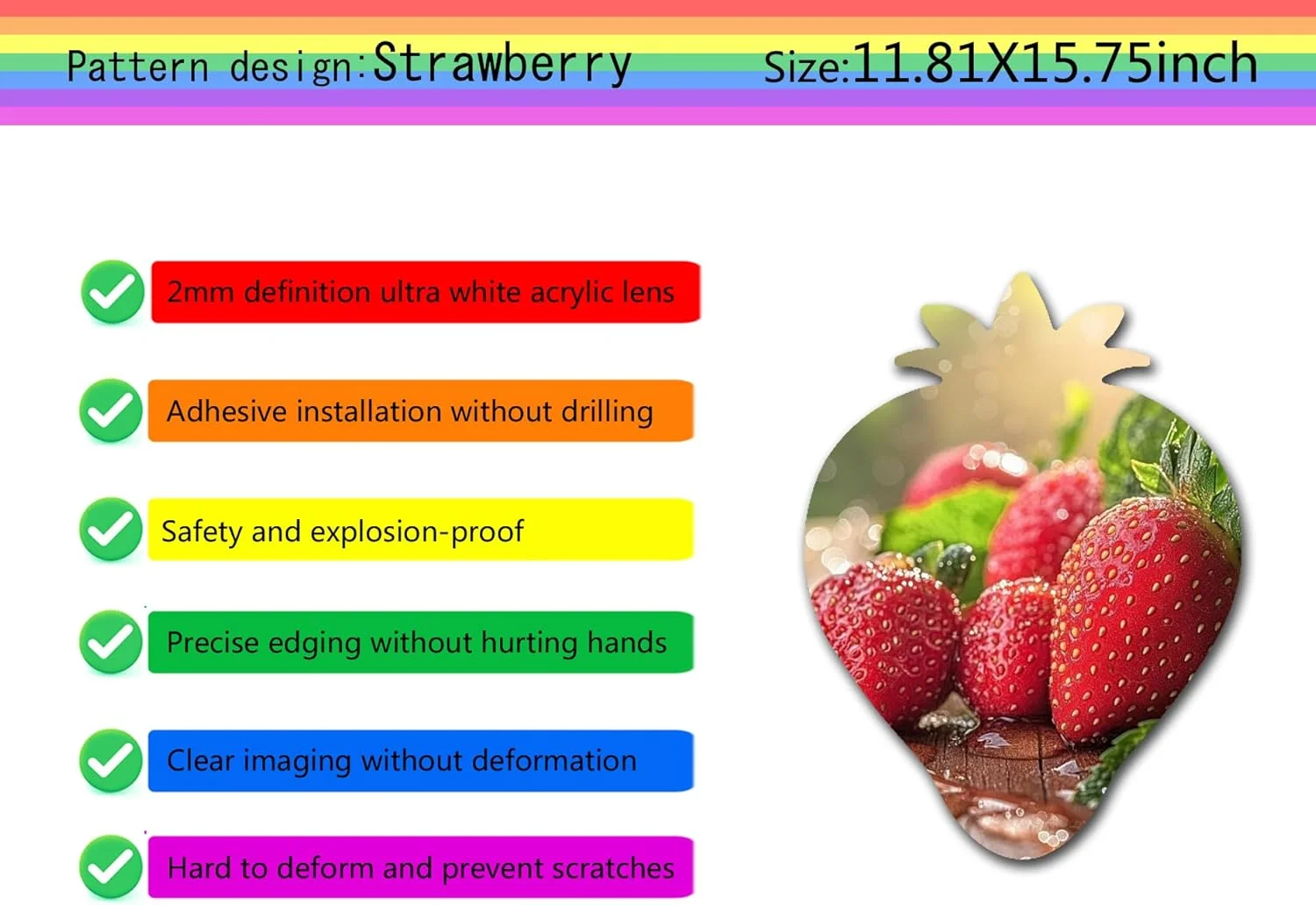 Pattern design:Strawberry Size:11.81X15.75inch

2mm definition ultra white acrylic lens

Adhesive installation without drilling

Safety and explosion-proof

Precise edging without hurting hands

Clear imaging without deformation

Hard to deform and prevent scratches